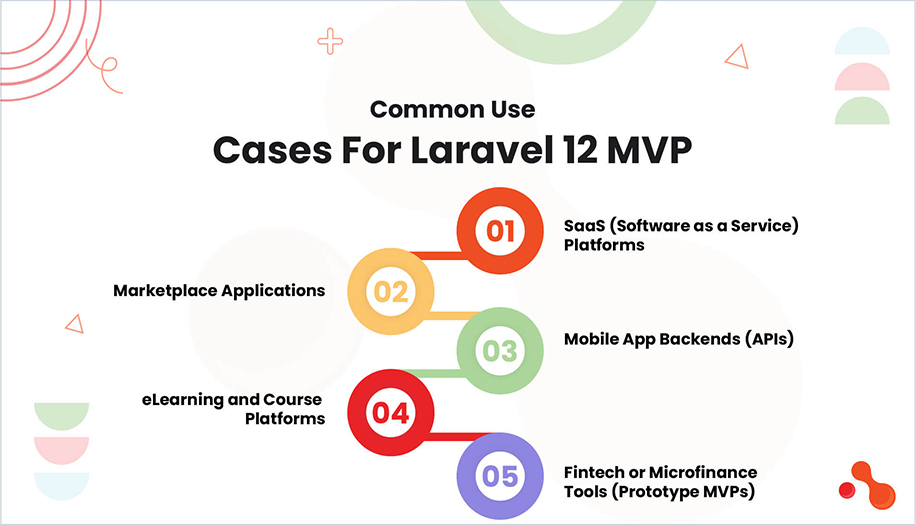 Common Use
Cases For Laravel 12 MVP

01
SaaS (Software as a Service) Platforms

02
Marketplace Applications

03
Mobile App Backends (APIs)

04
eLearning and Course Platforms

05
Fintech or Microfinance Tools (Prototype MVPs)